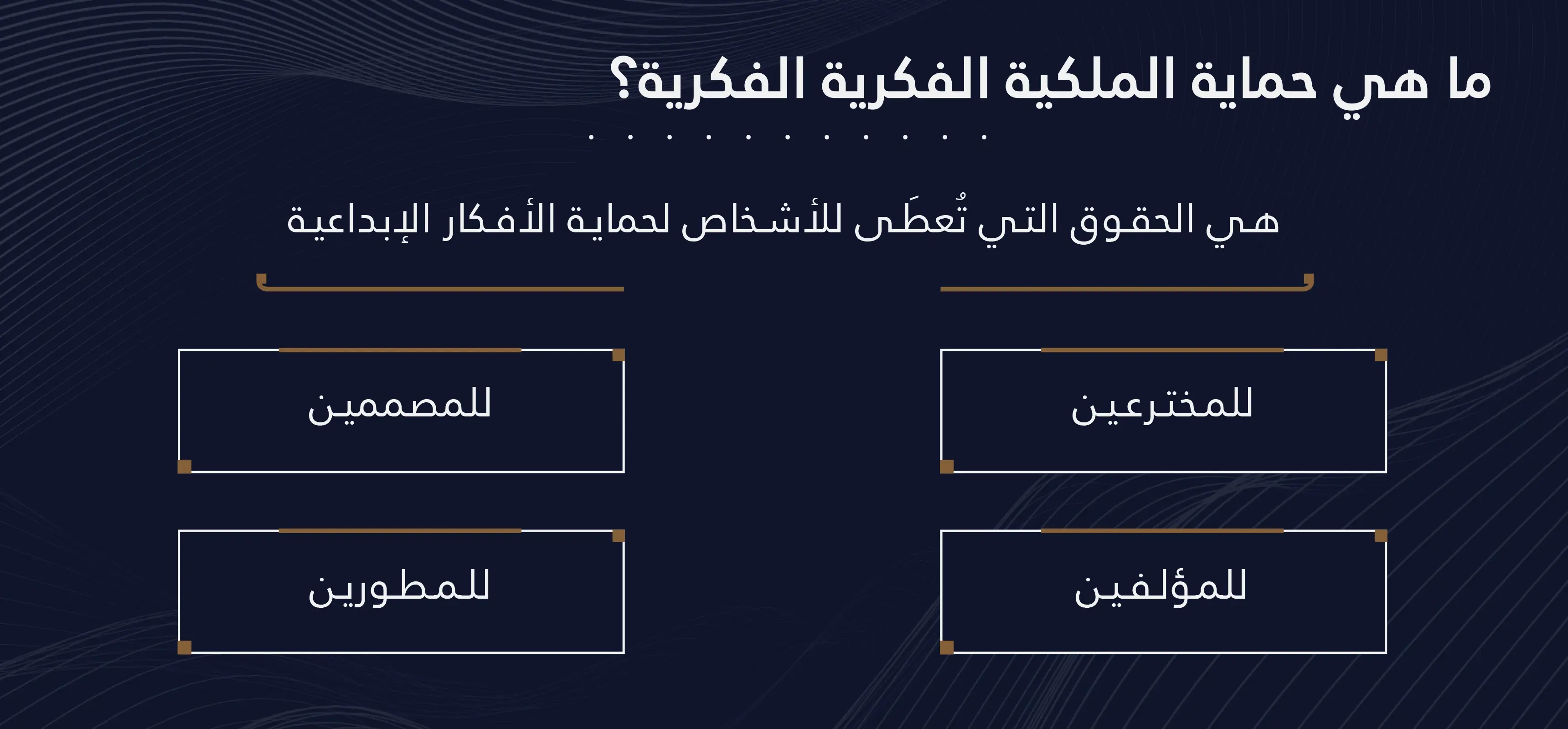 ما هي حماية الملكية الفكرية؟

هي الحقوق التي تُعطَى للأشخاص لحماية الأفكار الإبداعية

للمخترعين

للمصممين

للمؤلفين

للمطورين